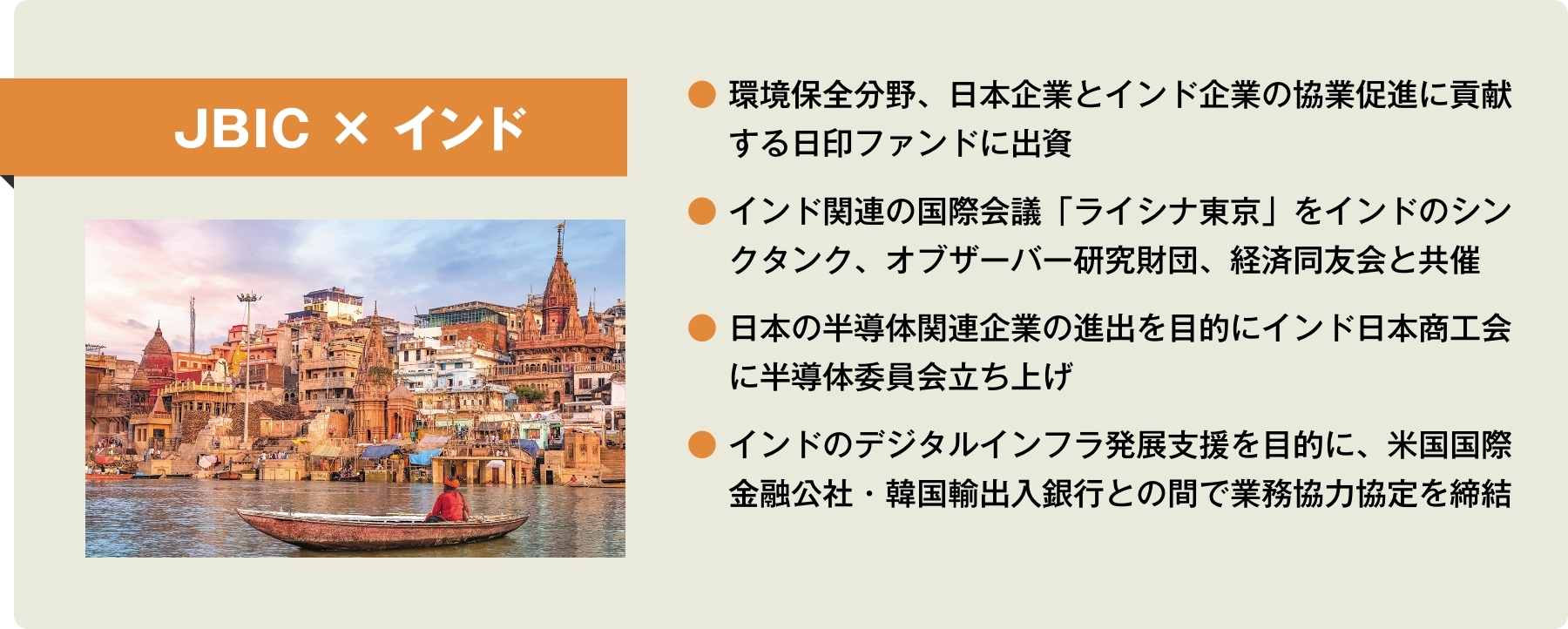 JBIC × インド

● 環境保全分野、日本企業とインド企業の協業促進に貢献する日印ファンドに出資

● インド関連の国際会議「ライシナ東京」をインドのシンクタンク、オブザーバー研究財団、経済同友会と共催

● 日本の半導体関連企業の進出を目的にインド日本商工会に半導体委員会立ち上げ

● インドのデジタルインフラ発展支援を目的に、米国国際金融公社・韓国輸出入銀行との間で業務協力協定を締結